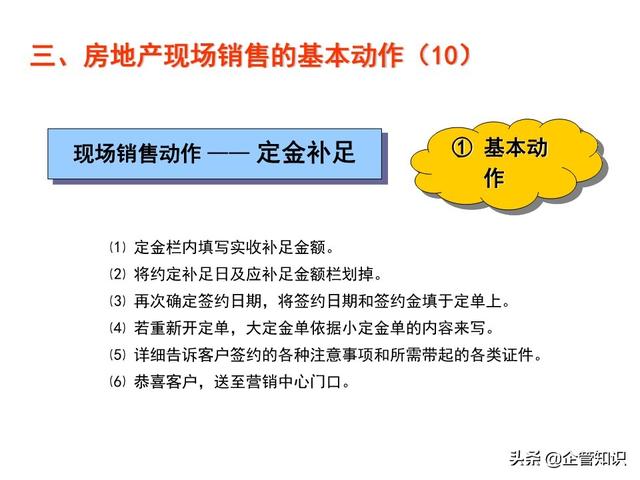 三、房地产现场销售的基本动作（10）

现场销售动作 —— 定金补足

① 基本动作

⑴ 定金栏内填写实收补足金额。
⑵ 将约定补足日及应补足金额栏划掉。
⑶ 再次确定签约日期，将签约日期和签约金填于定单上。
⑷ 若重新开定单，大定金单依据小定金单的内容来写。
⑸ 详细告诉客户签约的各种注意事项和所需带起的各类证件。
⑹ 恭喜客户，送至营销中心门口。

头条 @企管知识